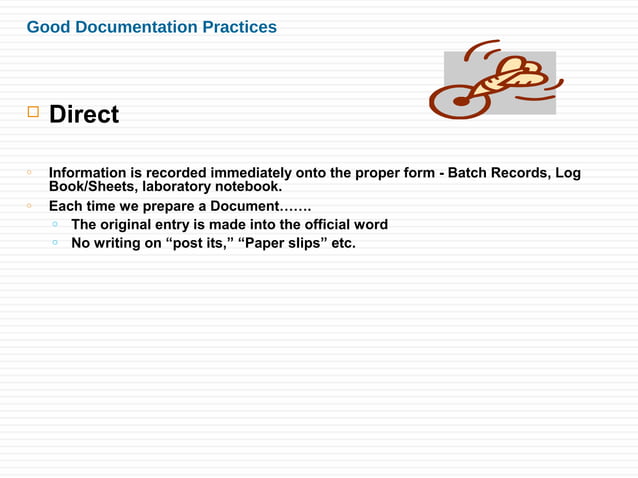 Good Documentation Practices

Direct

Information is recorded immediately onto the proper form - Batch Records, Log Book/Sheets, laboratory notebook.

Each time we prepare a Document…….

The original entry is made into the official word

No writing on “post its,” “Paper slips” etc.